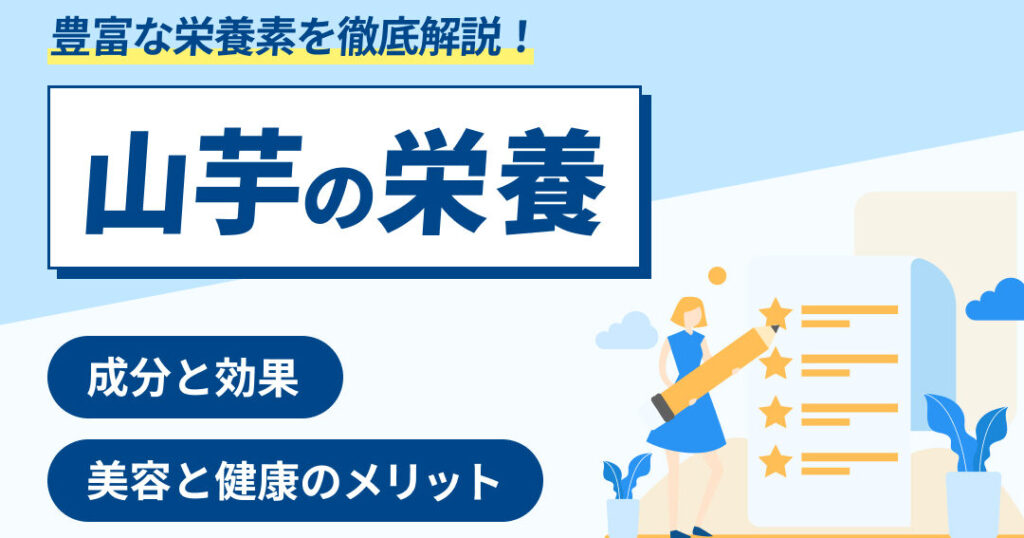 豊富な栄養素を徹底解説！

山芋の栄養

成分と効果

美容と健康のメリット